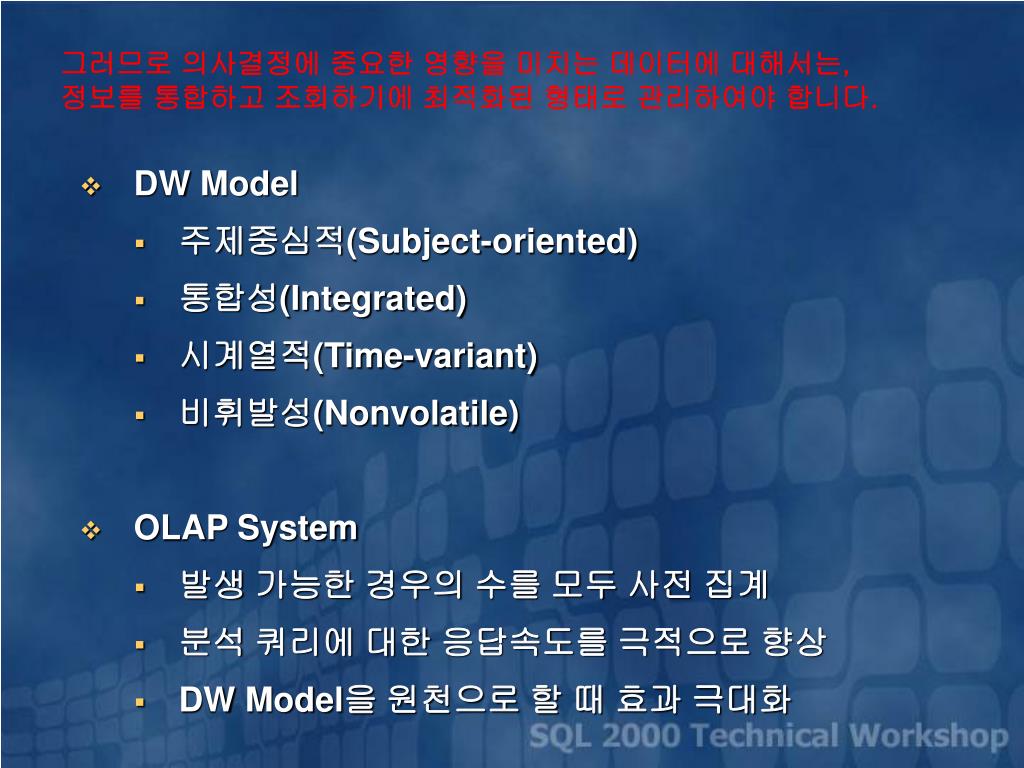 그러므로 의사결정에 중요한 영향을 미치는 데이터에 대해서는, 정보를 통합하고 조회하기에 최적화된 형태로 관리하여야 합니다.

❖ DW Model
▪ 주제중심적(Subject-oriented)
▪ 통합성(Integrated)
▪ 시계열적(Time-variant)
▪ 비휘발성(Nonvolatile)

❖ OLAP System
▪ 발생 가능한 경우의 수를 모두 사전 집계
▪ 분석 쿼리에 대한 응답속도를 극적으로 향상
▪ DW Model을 원천으로 할 때 효과 극대화

SQL 2000 Technical Workshop